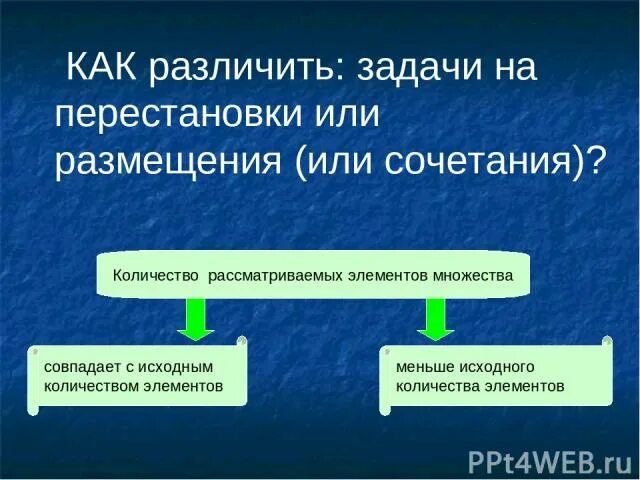 КАК различить: задачи на перестановки или размещения (или сочетания)?

Количество рассматриваемых элементов множества

совпадает с исходным количеством элементов

меньше исходного количества элементов

PPt4WEB.ru